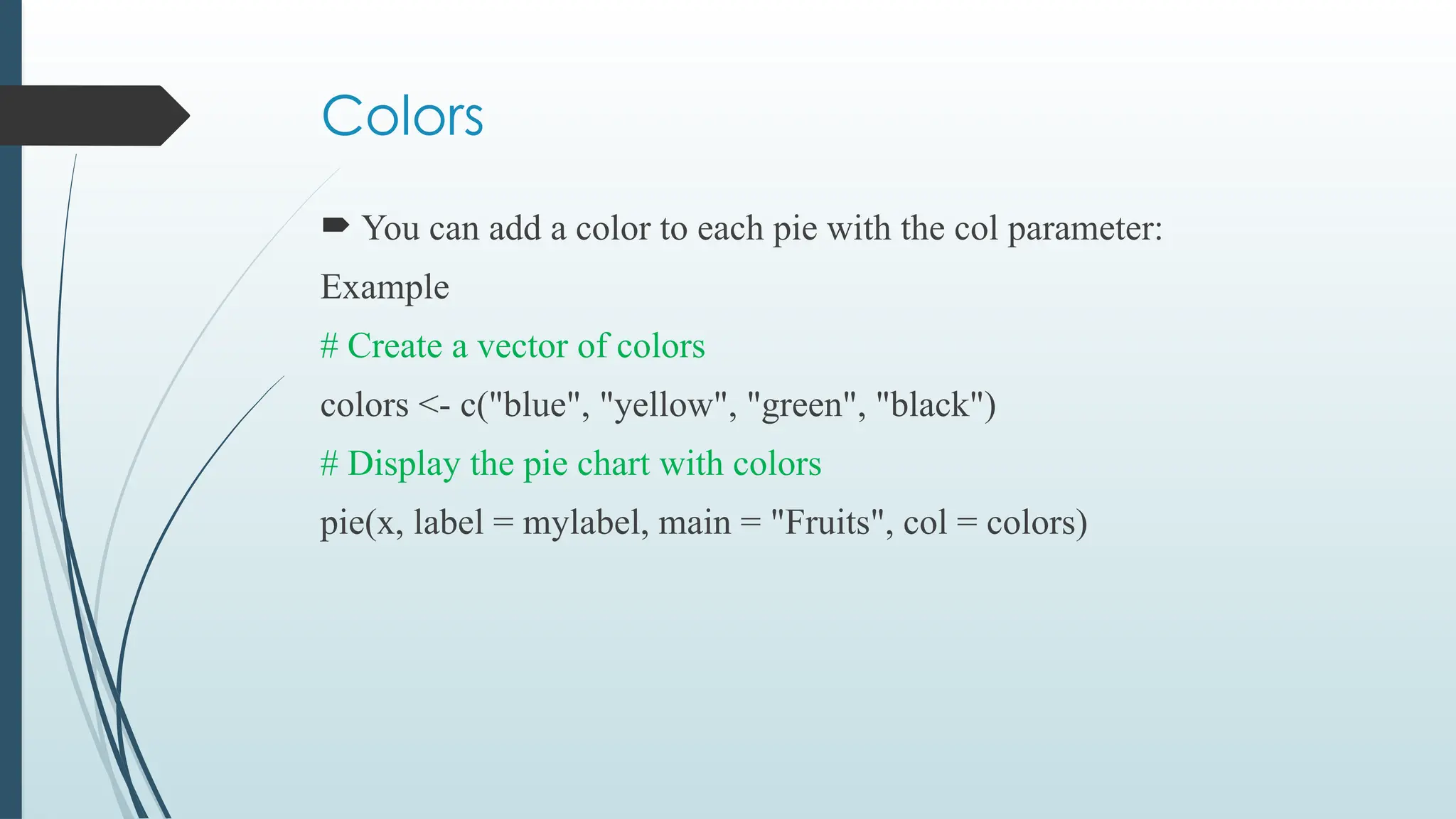 Colors

You can add a color to each pie with the col parameter:

Example

# Create a vector of colors

colors <- c("blue", "yellow", "green", "black")

# Display the pie chart with colors

pie(x, label = mylabel, main = "Fruits", col = colors)